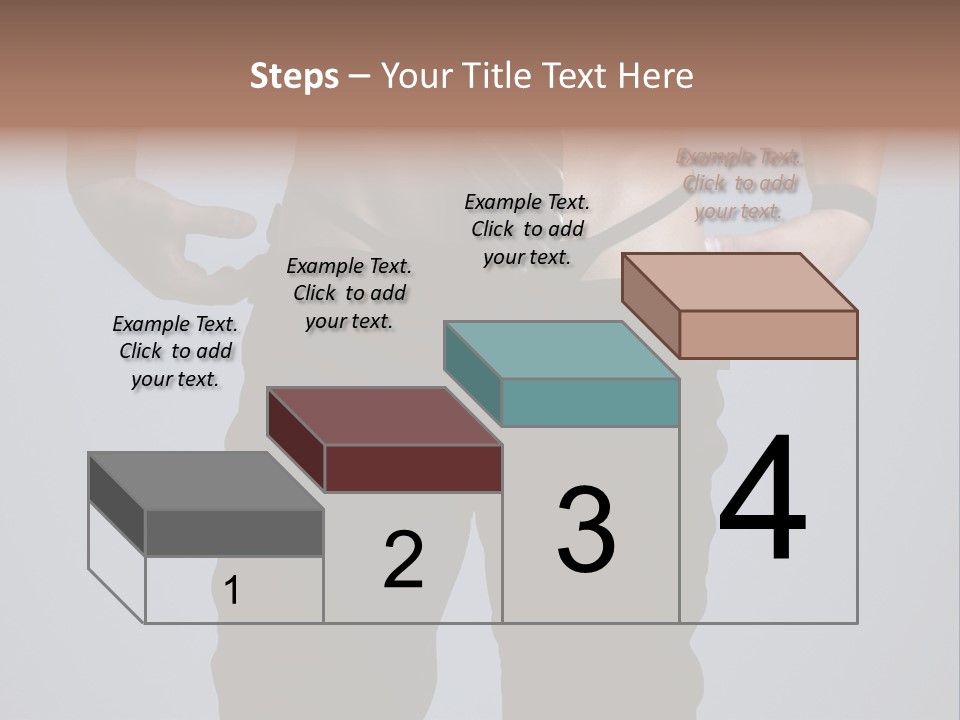 Steps – Your Title Text Here

Example Text. Click to add your text.

Example Text. Click to add your text.

Example Text. Click to add your text.

Example Text. Click to add your text.

1

2

3

4